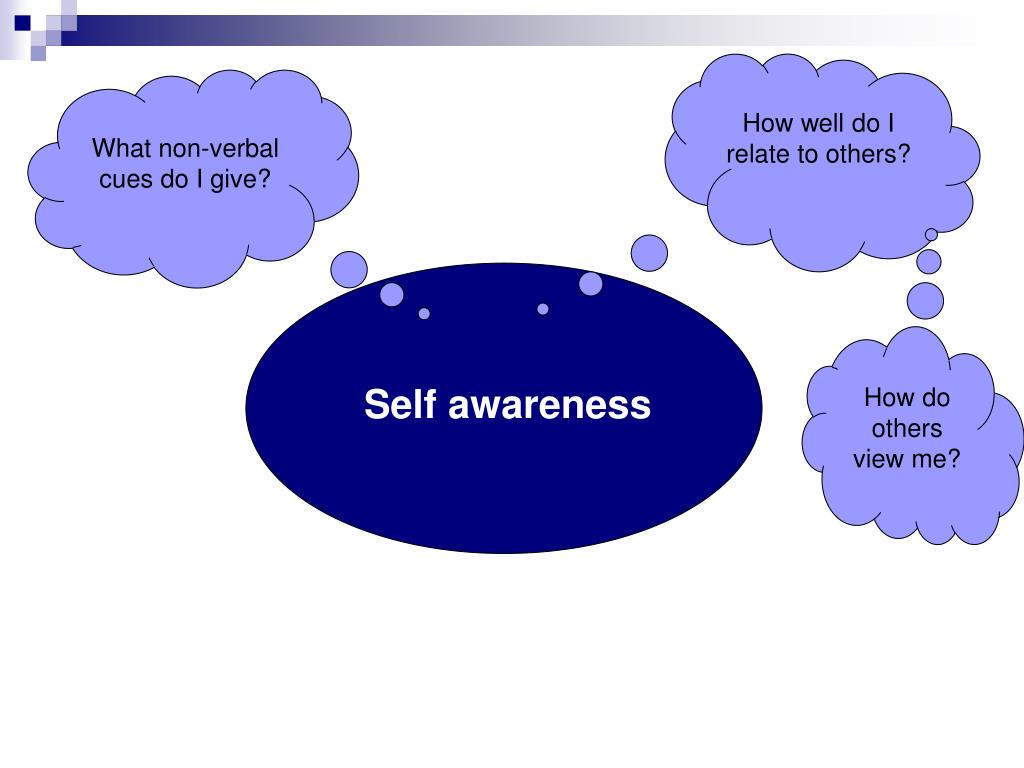 What non-verbal cues do I give?

How well do I relate to others?

Self awareness

How do others view me?